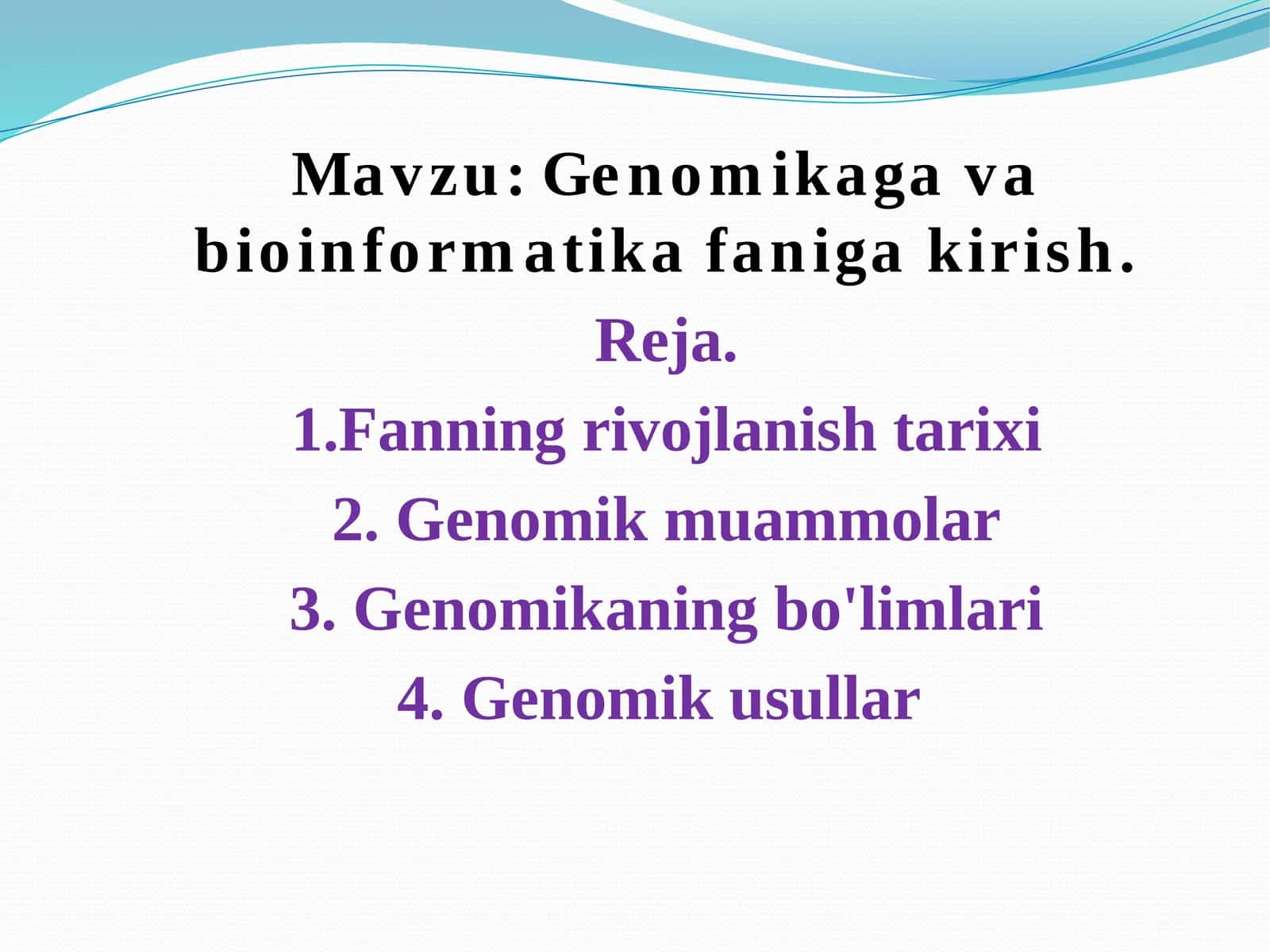 Mavzu: Genomikaga va bioinformatika faniga kirish.

Reja.

1.Fanning rivojlanish tarixi

2. Genomik muammolar

3. Genomikaning bo'limlari

4. Genomik usullar